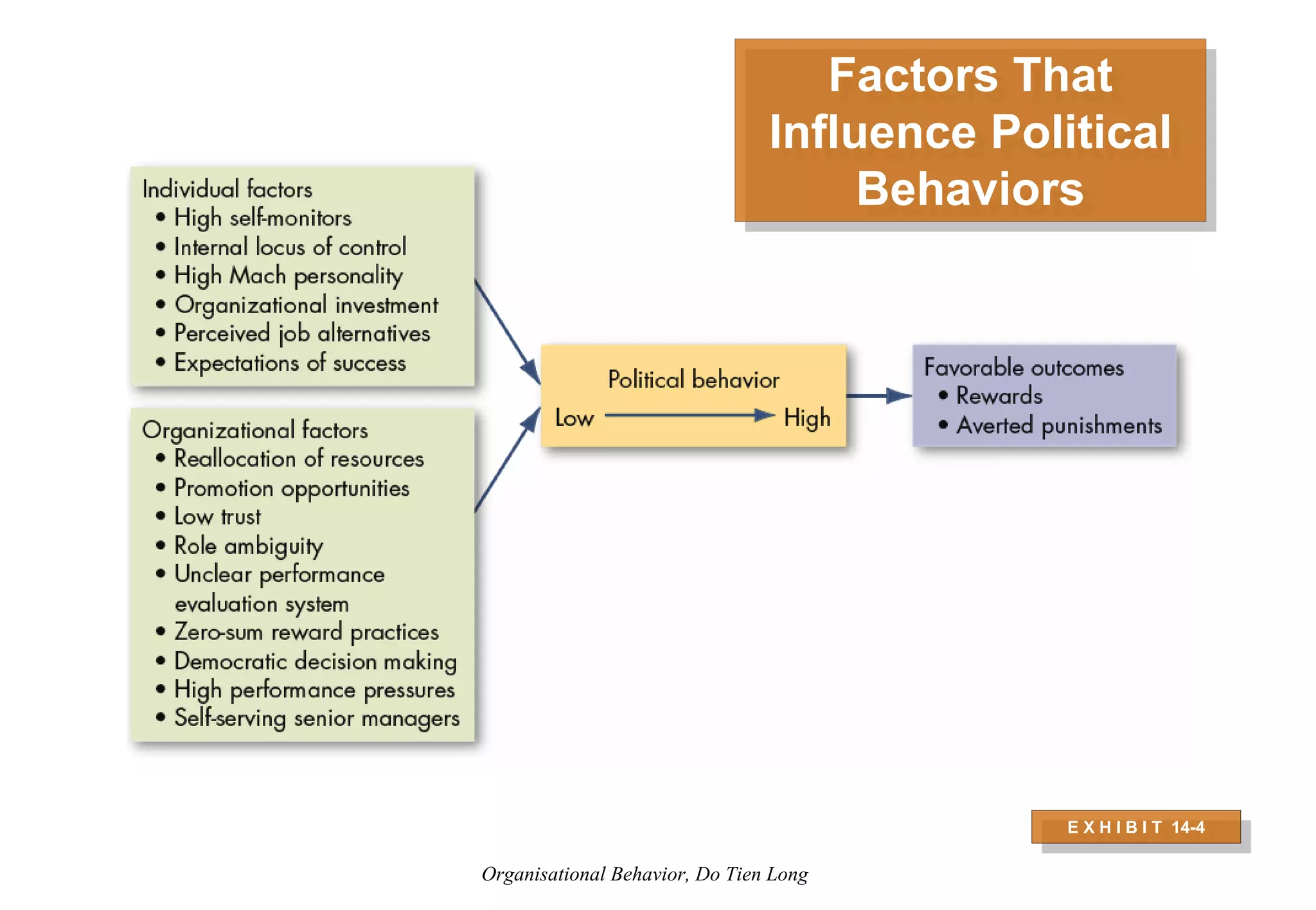 Factors That Influence Political Behaviors

Individual factors
• High self-monitors
• Internal locus of control
• High Mach personality
• Organizational investment
• Perceived job alternatives
• Expectations of success

Organizational factors
• Reallocation of resources
• Promotion opportunities
• Low trust
• Role ambiguity
• Unclear performance evaluation system
• Zero-sum reward practices
• Democratic decision making
• High performance pressures
• Self-serving senior managers

Political behavior
Low High

Favorable outcomes
• Rewards
• Averted punishments

EXHIBIT 14-4

Organisational Behavior, Do Tien Long